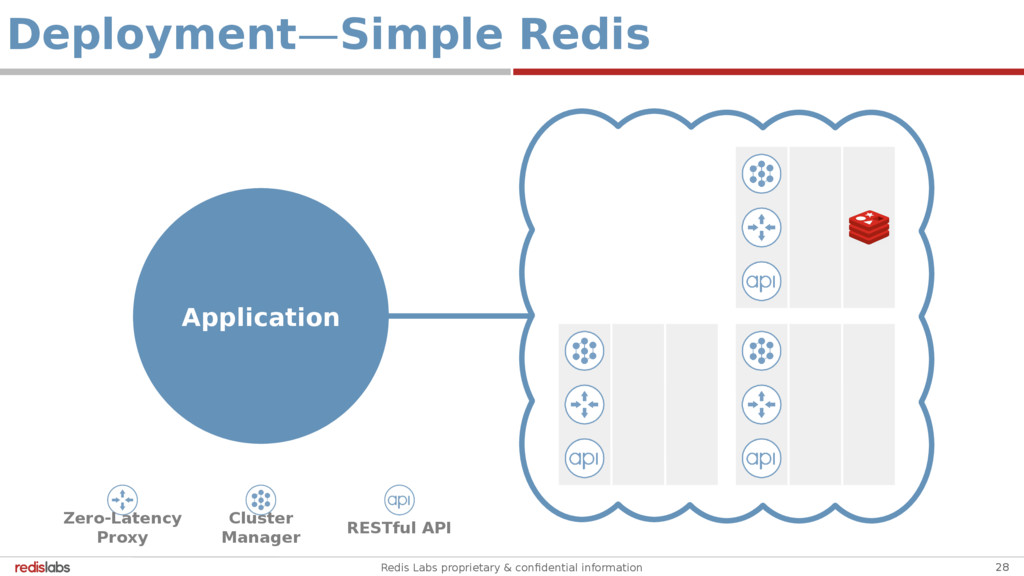 Deployment—Simple Redis

Application

api

api

api

api

Zero-Latency Proxy

Cluster Manager

RESTful API

redislabs

Redis Labs proprietary & confidential information

28